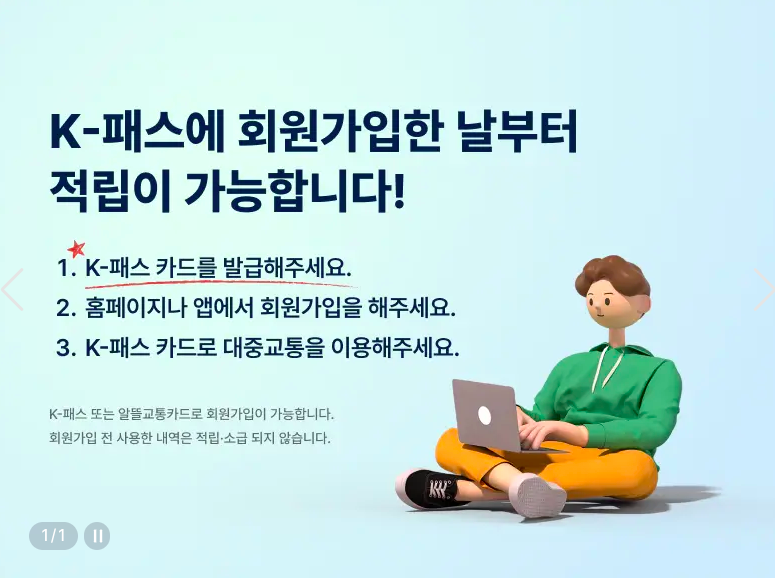 K-패스에 회원가입한 날부터
적립이 가능합니다!

1. K-패스 카드를 발급해주세요.
2. 홈페이지나 앱에서 회원가입을 해주세요.
3. K-패스 카드로 대중교통을 이용해주세요.

K-패스 또는 알뜰교통카드로 회원가입이 가능합니다.
회원가입 전 사용한 내역은 적립·소급 되지 않습니다.

1/1